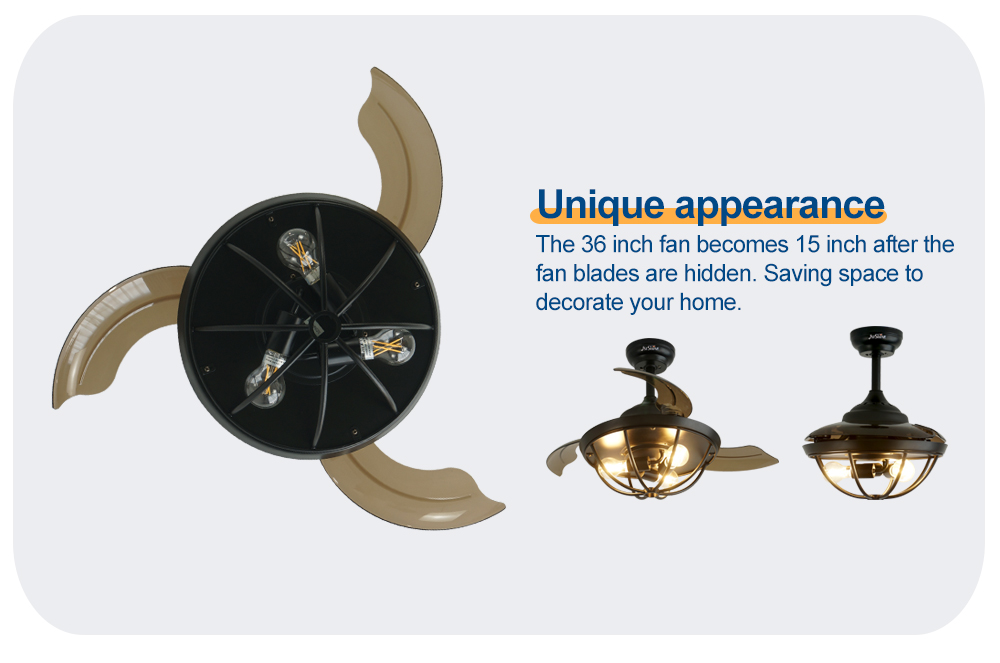 Unique appearance
The 36 inch fan becomes 15 inch after the fan blades are hidden. Saving space to decorate your home.